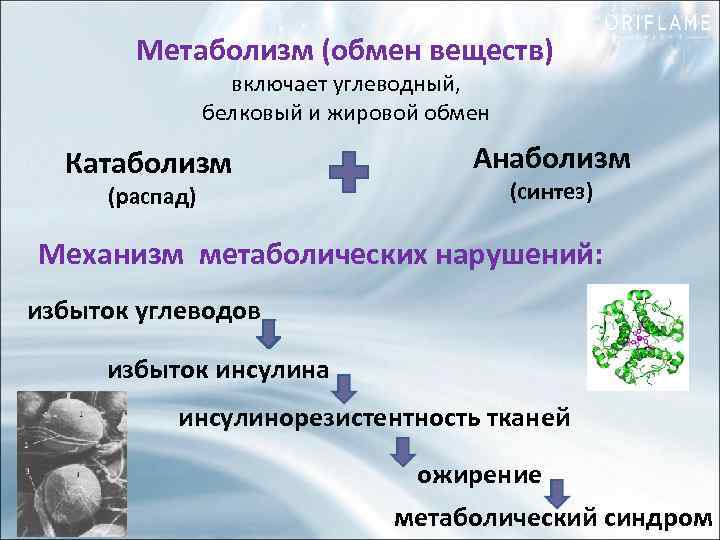 ORIFLAME

Метаболизм (обмен веществ)
включает углеводный,
белковый и жировой обмен

Катаболизм
(распад)

Анаболизм
(синтез)

Механизм метаболических нарушений:

избыток углеводов

избыток инсулина

инсулинорезистентность тканей

ожирение

метаболический синдром